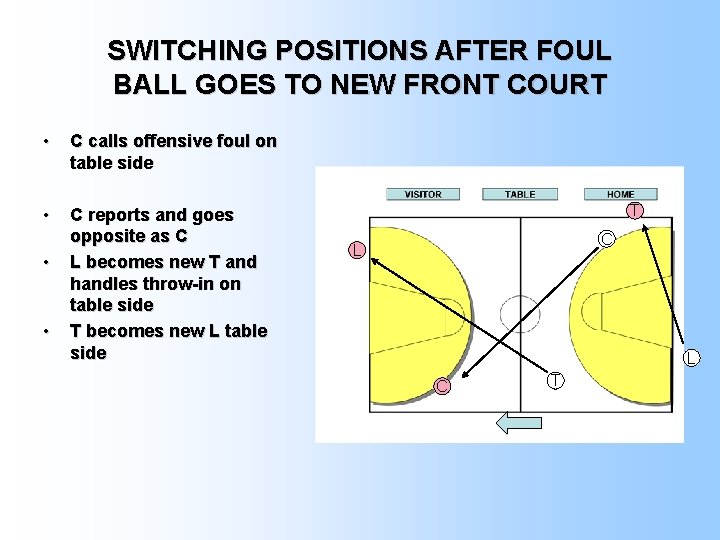 SWITCHING POSITIONS AFTER FOUL
BALL GOES TO NEW FRONT COURT

• C calls offensive foul on table side

• C reports and goes opposite as C

• L becomes new T and handles throw-in on table side

• T becomes new L table side

VISITOR
TABLE
HOME

T
C
L
L
T
C